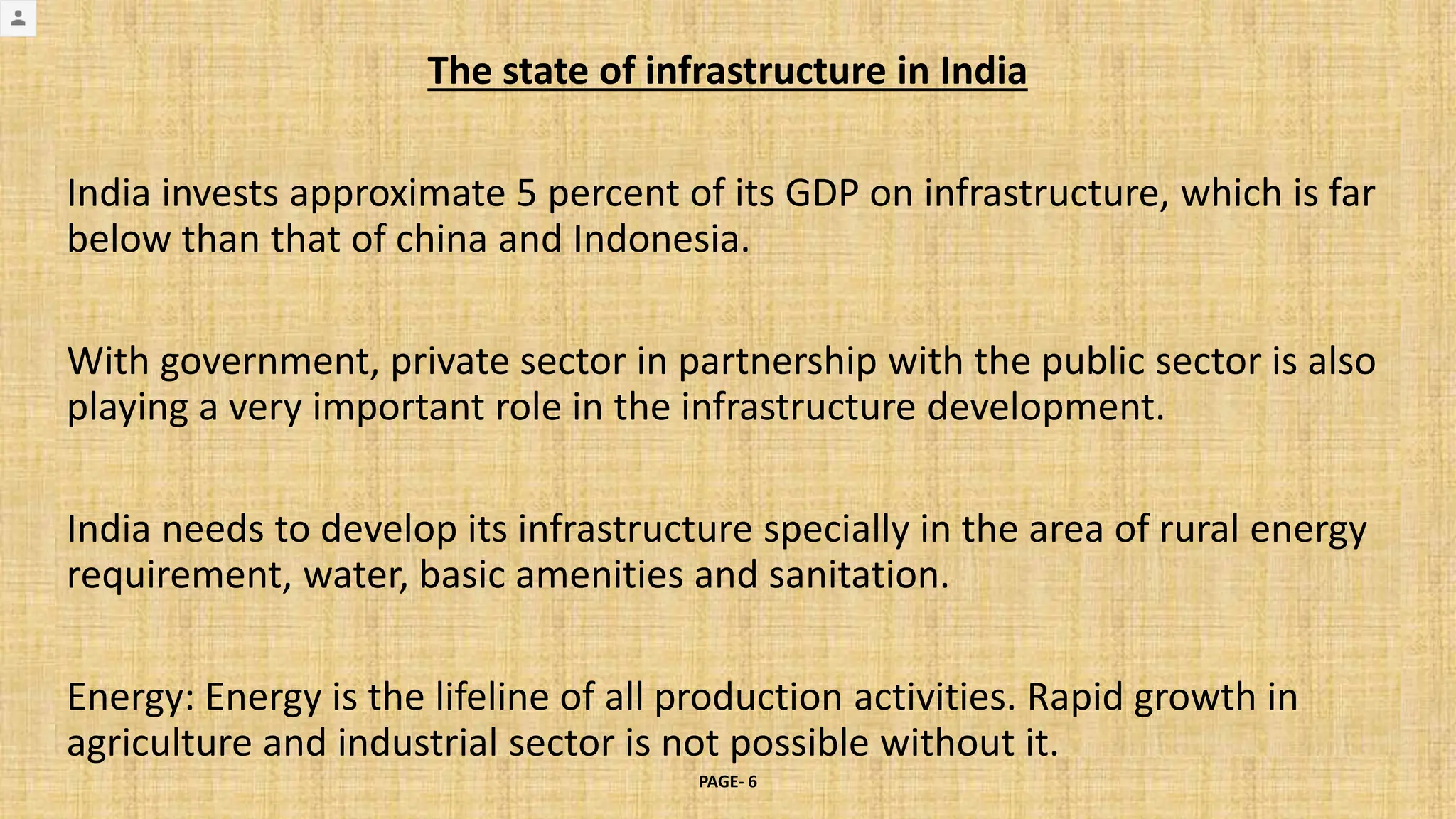 The state of infrastructure in India

India invests approximate 5 percent of its GDP on infrastructure, which is far below than that of china and Indonesia.

With government, private sector in partnership with the public sector is also playing a very important role in the infrastructure development.

India needs to develop its infrastructure specially in the area of rural energy requirement, water, basic amenities and sanitation.

Energy: Energy is the lifeline of all production activities. Rapid growth in agriculture and industrial sector is not possible without it.

PAGE- 6